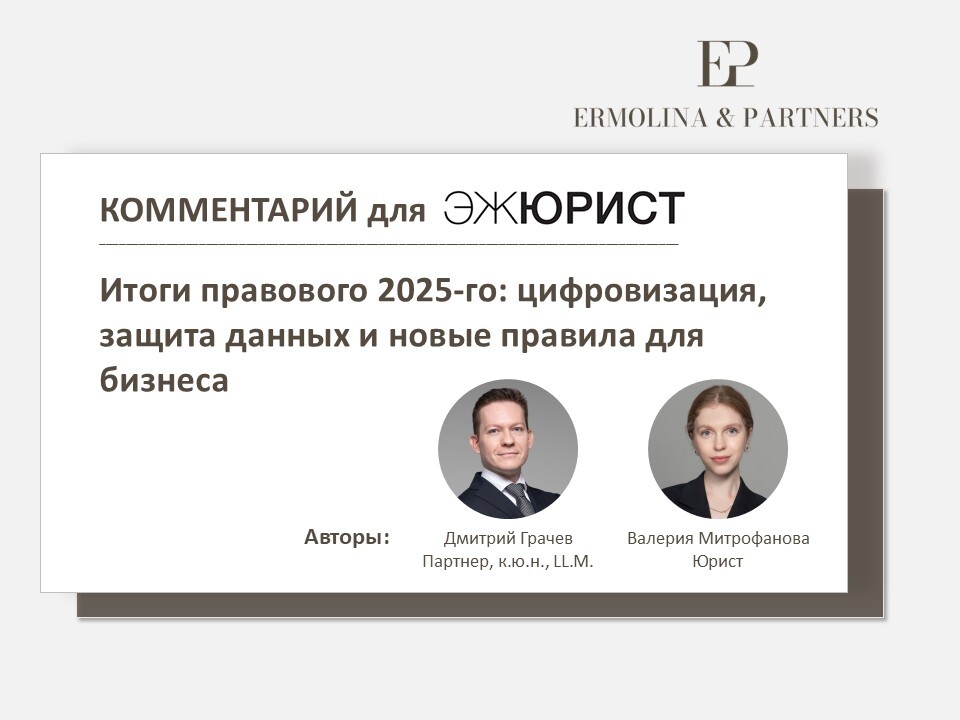 EP
ERMOLINA & PARTNERS

КОММЕНТАРИЙ для ЭЖЮРИСТ

Итоги правового 2025-го: цифровизация, защита данных и новые правила для бизнеса

Авторы:

Дмитрий Грачев
Партнер, к.ю.н., LL.M.

Валерия Митрофанова
Юрист